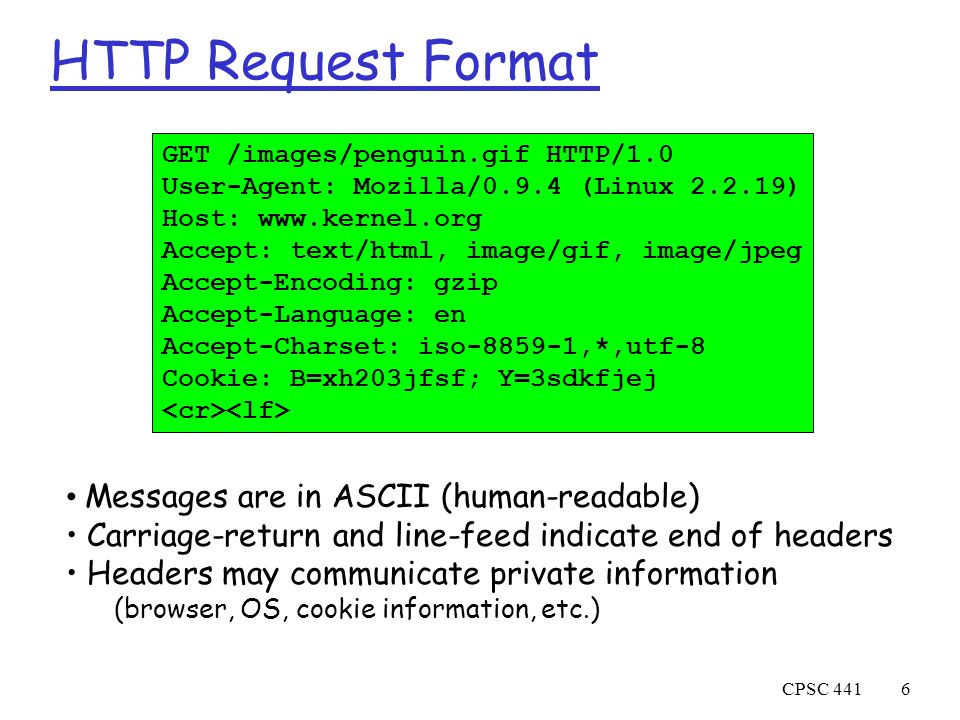 HTTP Request Format

GET /images/penguin.gif HTTP/1.0
User-Agent: Mozilla/0.9.4 (Linux 2.2.19)
Host: www.kernel.org
Accept: text/html, image/gif, image/jpeg
Accept-Encoding: gzip
Accept-Language: en
Accept-Charset: iso-8859-1,*,utf-8
Cookie: B=xh203jfsf; Y=3sdkfjej
<cr><lf>

• Messages are in ASCII (human-readable)
• Carriage-return and line-feed indicate end of headers
• Headers may communicate private information (browser, OS, cookie information, etc.)

CPSC 441 6